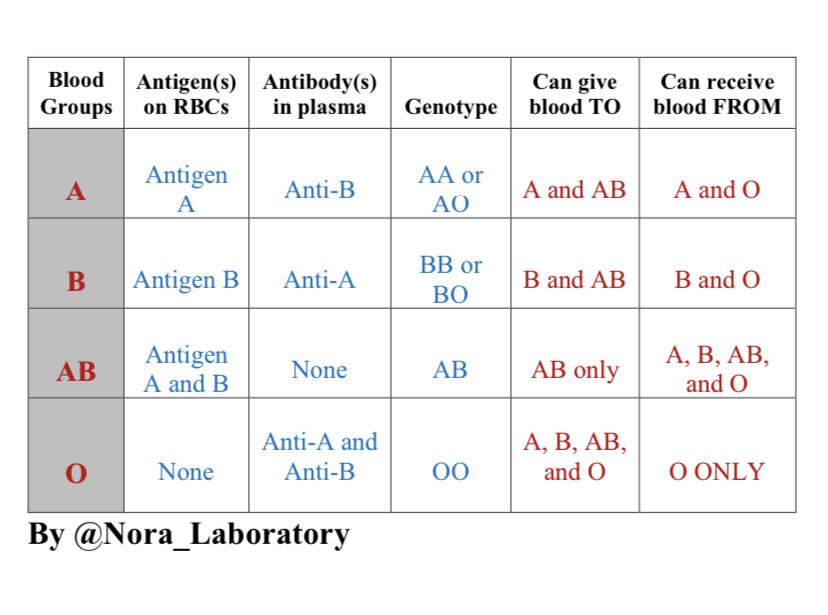 | Blood Groups | Antigen(s) on RBCs | Antibody(s) in plasma | Genotype | Can give blood TO | Can receive blood FROM |
|---|---|---|---|---|---|
| A | Antigen A | Anti-B | AA or AO | A and AB | A and O |
| B | Antigen B | Anti-A | BB or BO | B and AB | B and O |
| AB | Antigen A and B | None | AB | AB only | A, B, AB, and O |
| O | None | Anti-A and Anti-B | OO | A, B, AB, and O | O ONLY |

By @Nora_Laboratory